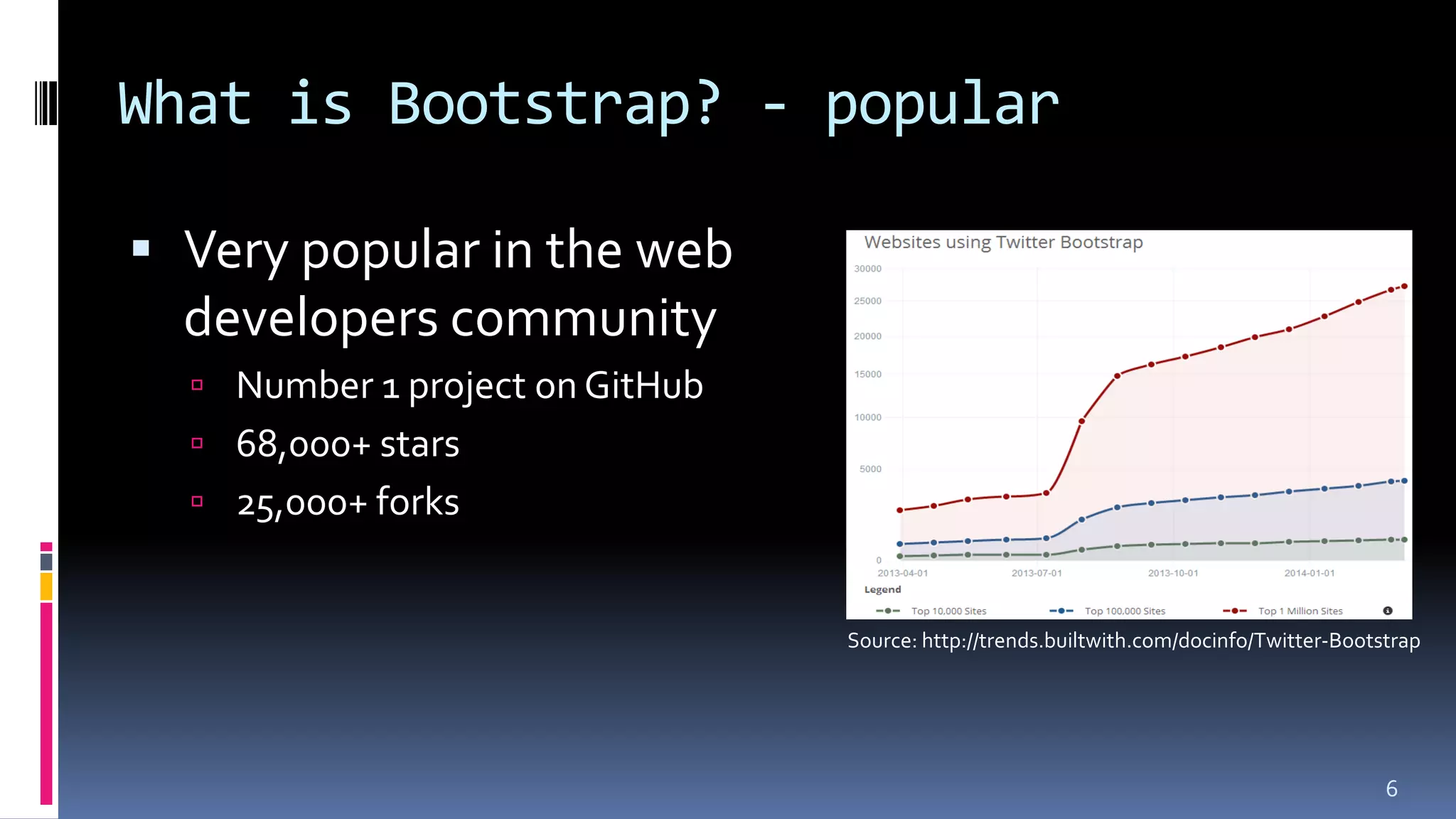 What is Bootstrap? - popular

Very popular in the web developers community

Number 1 project on GitHub

68,000+ stars

25,000+ forks

Websites using Twitter Bootstrap

30000
25000
20000
15000
10000
5000
0

2013-04-01
2013-07-01
2013-10-01
2014-01-01

Legend

Top 10,000 Sites
Top 100,000 Sites
Top 1 Million Sites

Source: http://trends.builtwith.com/docinfo/Twitter-Bootstrap

6